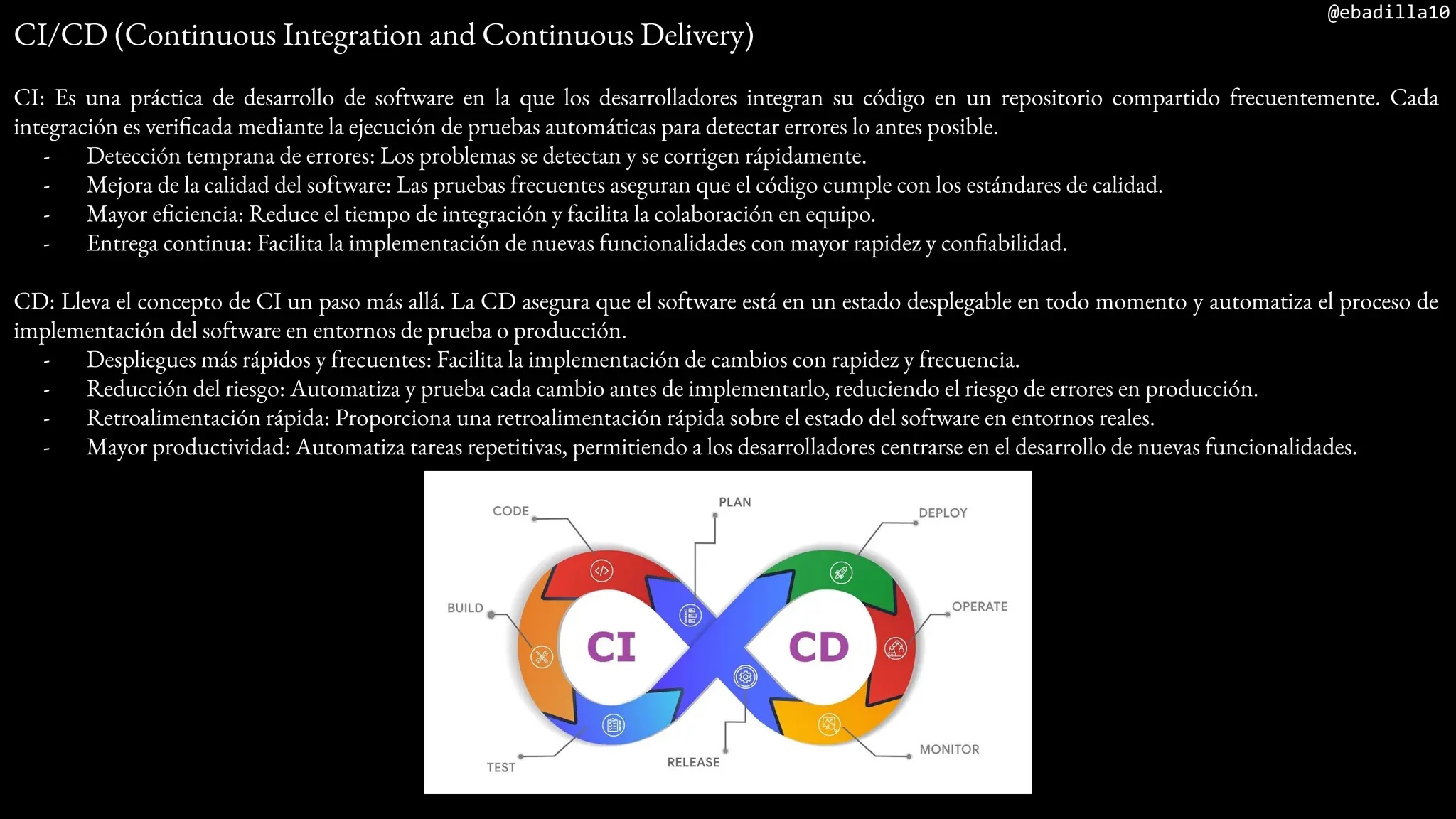 @ebadilla10

CI/CD (Continuous Integration and Continuous Delivery)

CI: Es una práctica de desarrollo de software en la que los desarrolladores integran su código en un repositorio compartido frecuentemente. Cada integración es verificada mediante la ejecución de pruebas automáticas para detectar errores lo antes posible.
- Detección temprana de errores: Los problemas se detectan y se corrigen rápidamente.
- Mejora de la calidad del software: Las pruebas frecuentes aseguran que el código cumple con los estándares de calidad.
- Mayor eficiencia: Reduce el tiempo de integración y facilita la colaboración en equipo.
- Entrega continua: Facilita la implementación de nuevas funcionalidades con mayor rapidez y confiabilidad.

CD: Lleva el concepto de CI un paso más allá. La CD asegura que el software está en un estado desplegable en todo momento y automatiza el proceso de implementación del software en entornos de prueba o producción.
- Despliegues más rápidos y frecuentes: Facilita la implementación de cambios con rapidez y frecuencia.
- Reducción del riesgo: Automatiza y prueba cada cambio antes de implementarlo, reduciendo el riesgo de errores en producción.
- Retroalimentación rápida: Proporciona una retroalimentación rápida sobre el estado del software en entornos reales.
- Mayor productividad: Automatiza tareas repetitivas, permitiendo a los desarrolladores centrarse en el desarrollo de nuevas funcionalidades.

CODE
PLAN
DEPLOY
BUILD
OPERATE
CI
CD
TEST
RELEASE
MONITOR